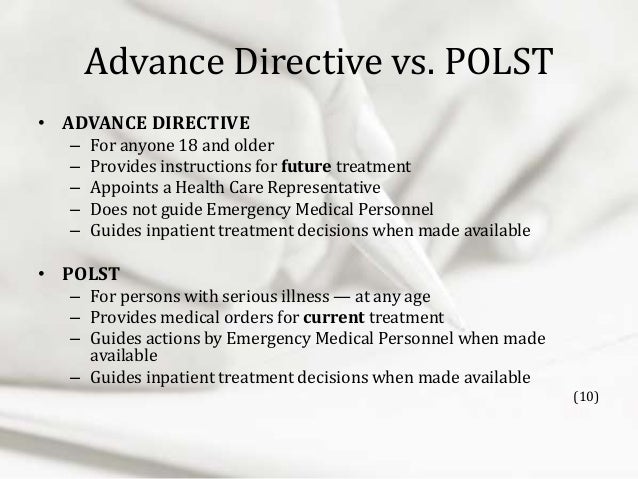 Advance Directive vs. POLST

• ADVANCE DIRECTIVE
– For anyone 18 and older
– Provides instructions for future treatment
– Appoints a Health Care Representative
– Does not guide Emergency Medical Personnel
– Guides inpatient treatment decisions when made available

• POLST
– For persons with serious illness — at any age
– Provides medical orders for current treatment
– Guides actions by Emergency Medical Personnel when made available
– Guides inpatient treatment decisions when made available

(10)